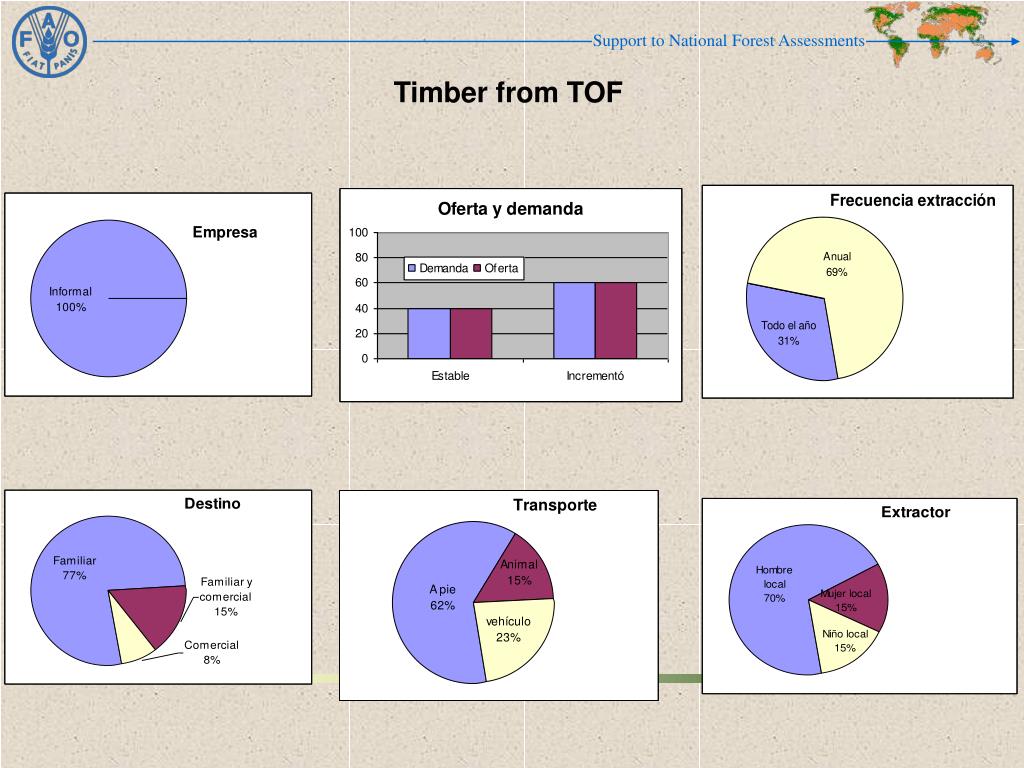 F A O
FIAT PANIS

Support to National Forest Assessments

Timber from TOF

Empresa

Informal
100%

Oferta y demanda

100
80
60
40
20
0

Demanda Oferta

Estable Incrementó

Frecuencia extracción

Anual
69%

Todo el año
31%

Destino

Familiar
77%

Familiar y comercial
15%

Comercial
8%

Transporte

A pie
62%

Animal
15%

vehículo
23%

Extractor

Hombre local
70%

Mujer local
15%

Niño local
15%